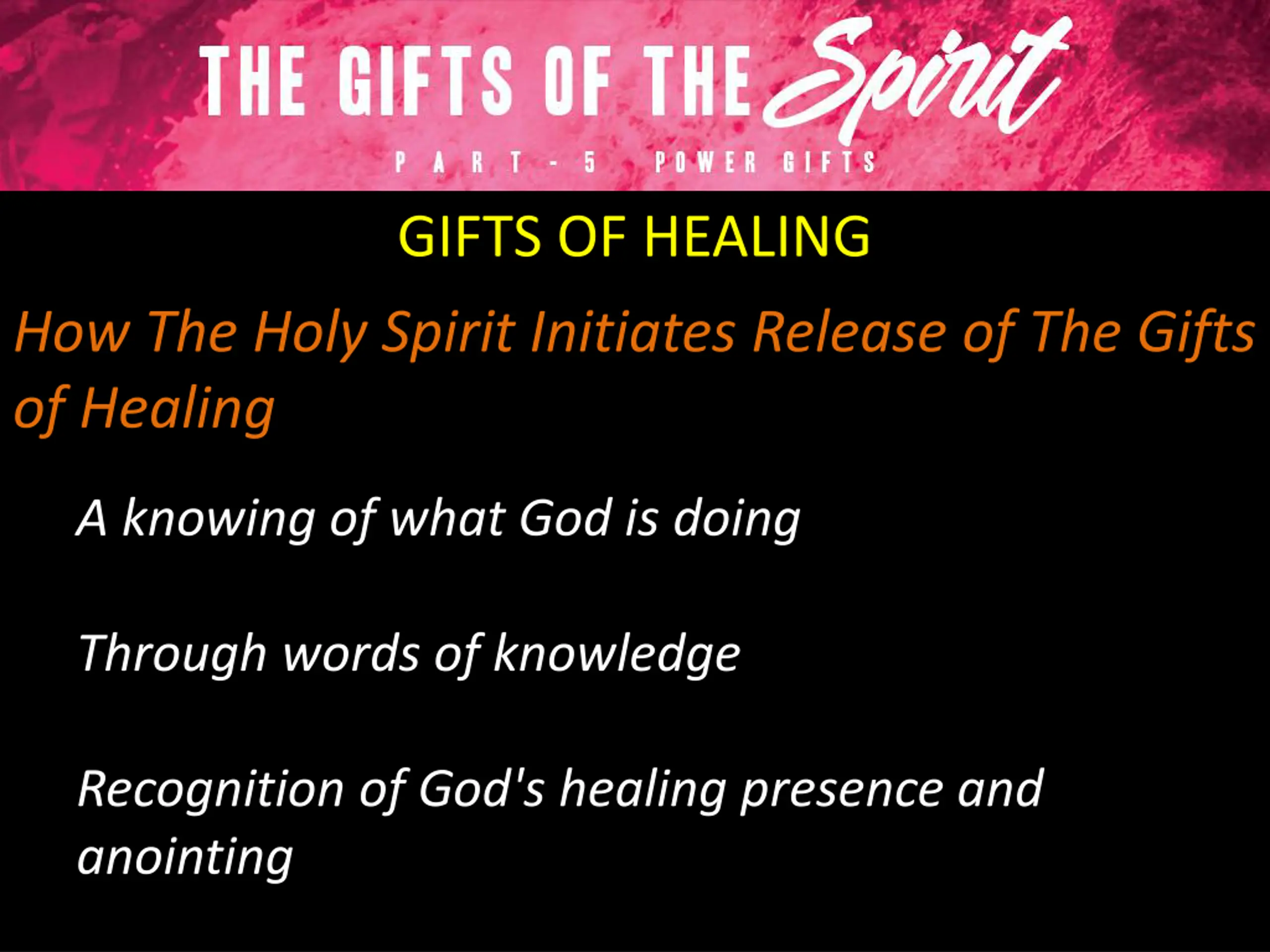 THE GIFTS OF THE Spirit

PART - 5 POWER GIFTS

GIFTS OF HEALING

How The Holy Spirit Initiates Release of The Gifts of Healing

A knowing of what God is doing

Through words of knowledge

Recognition of God's healing presence and anointing